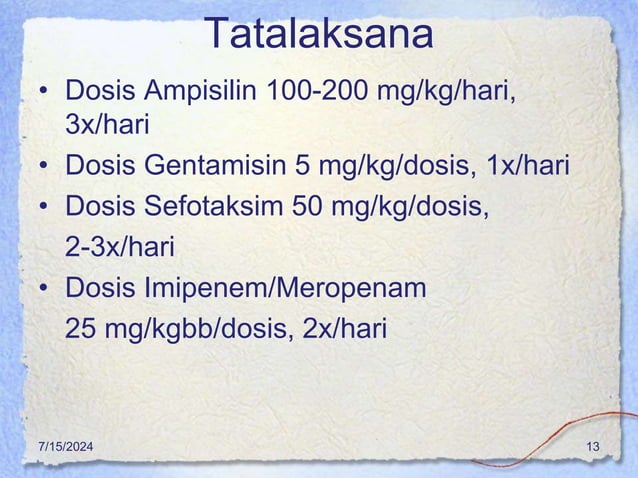 Tatalaksana

• Dosis Ampisilin 100-200 mg/kg/hari, 3x/hari
• Dosis Gentamisin 5 mg/kg/dosis, 1x/hari
• Dosis Sefotaksim 50 mg/kg/dosis, 2-3x/hari
• Dosis Imipenem/Meropenam 25 mg/kgbb/dosis, 2x/hari

7/15/2024

13